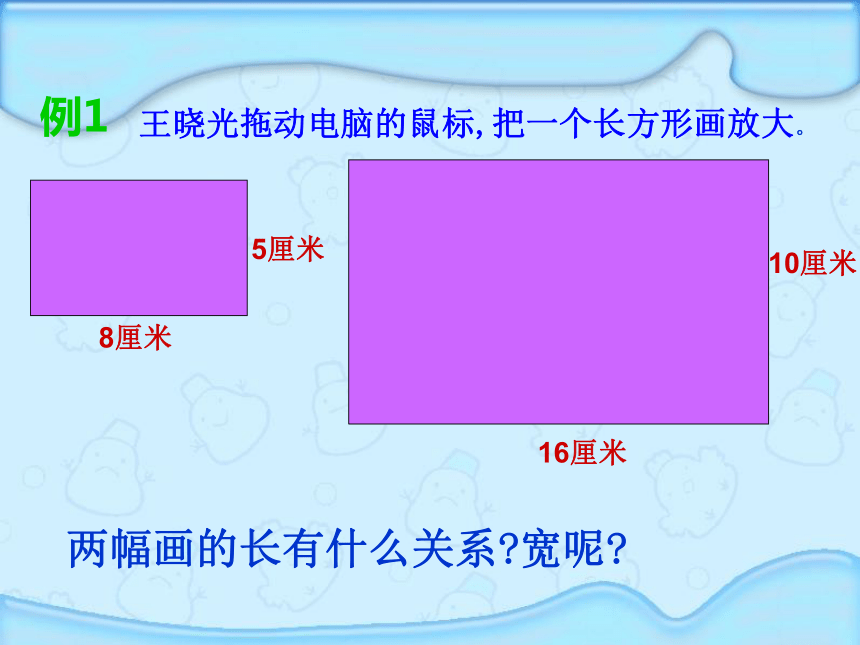 例1 王晓光拖动电脑的鼠标，把一个长方形画放大。

5厘米

8厘米

10厘米

16厘米

两幅画的长有什么关系?宽呢?